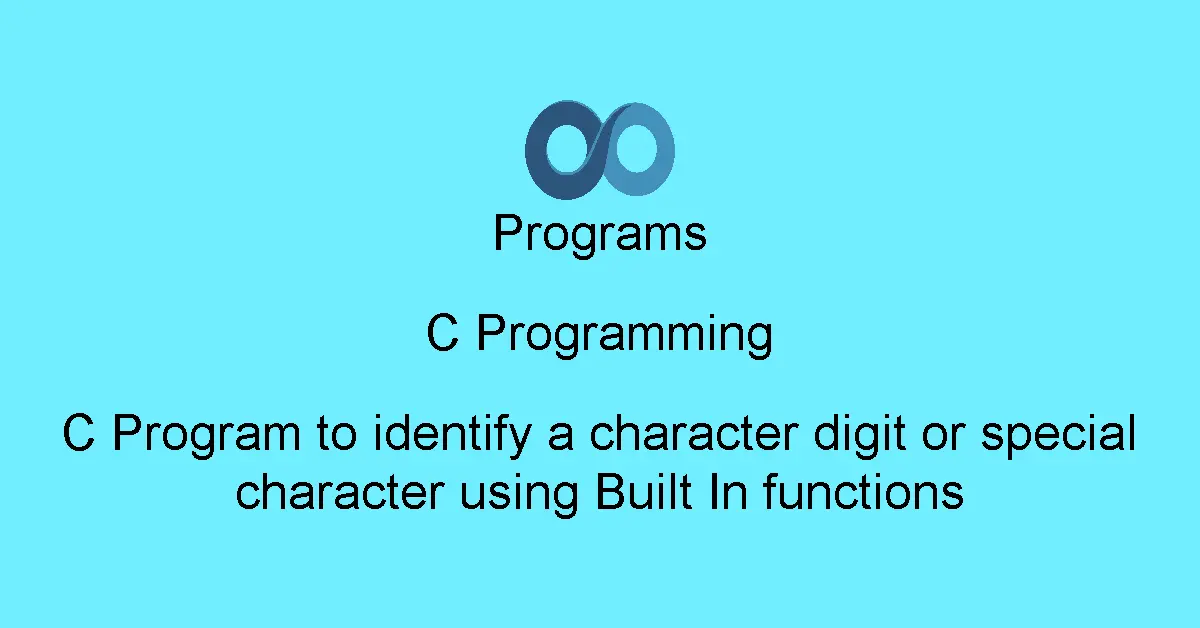 Programs

C Programming

C Program to identify a character digit or special character using Built In functions